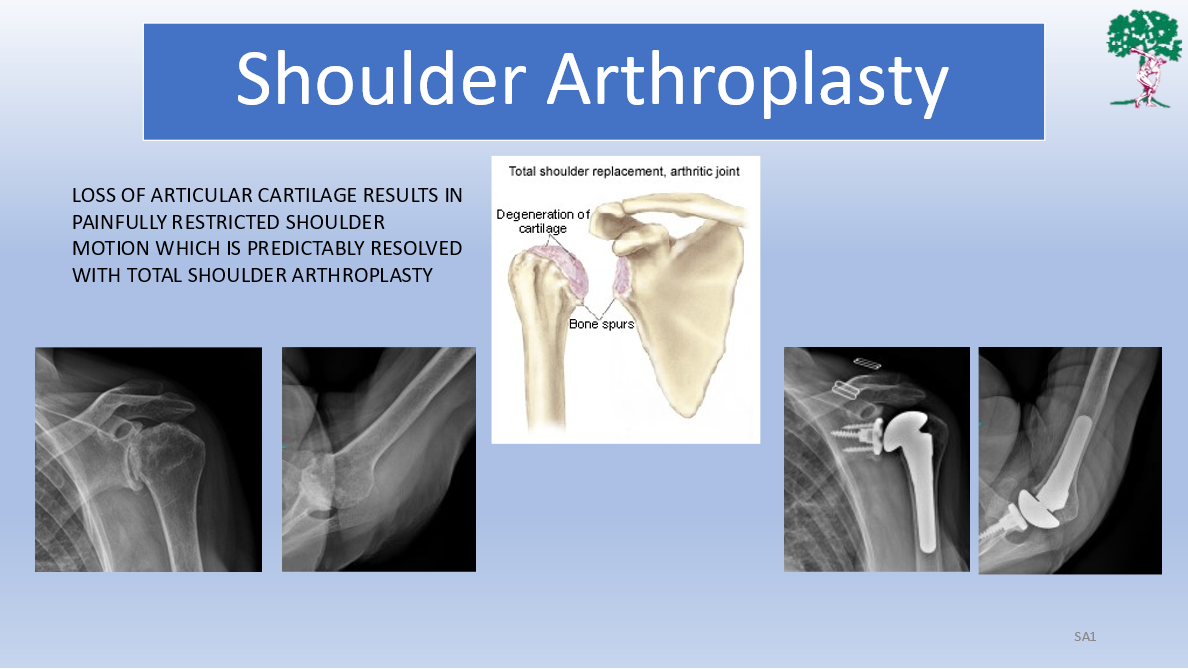 Shoulder Arthroplasty

LOSS OF ARTICULAR CARTILAGE RESULTS IN PAINFULLY RESTRICTED SHOULDER MOTION WHICH IS PREDICTABLY RESOLVED WITH TOTAL SHOULDER ARTHROPLASTY

Total shoulder replacement, arthritic joint

Degeneration of cartilage

Bone spurs

SA1